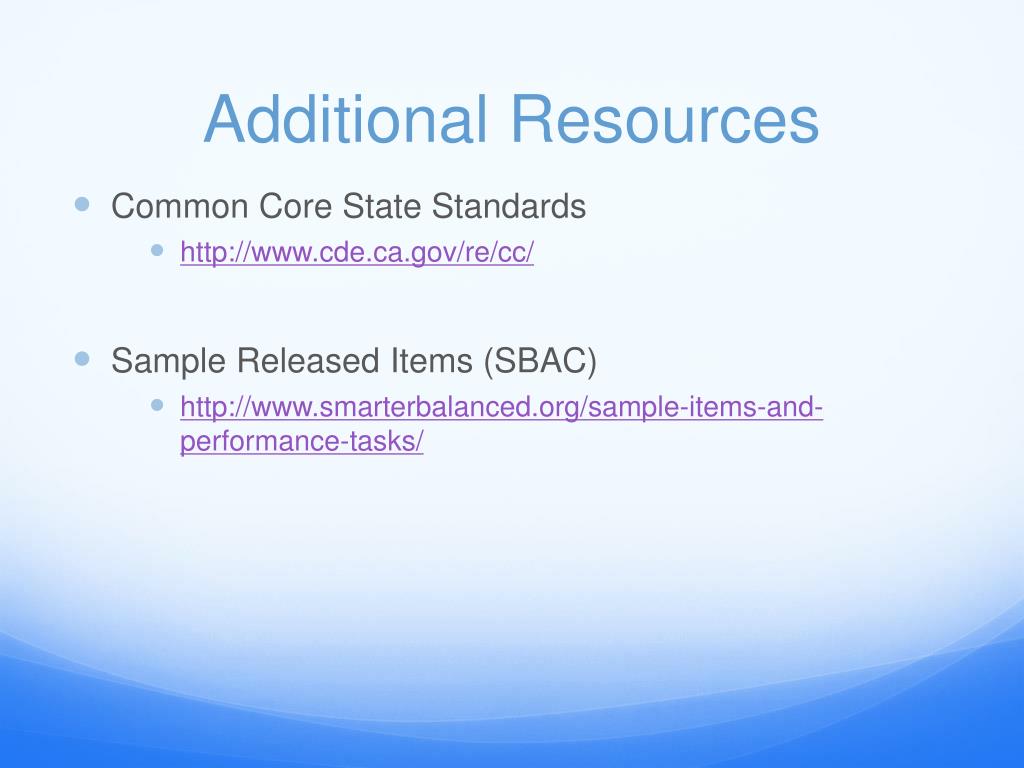 Additional Resources

Common Core State Standards

http://www.cde.ca.gov/re/cc/

Sample Released Items (SBAC)

http://www.smarterbalanced.org/sample-items-and-performance-tasks/